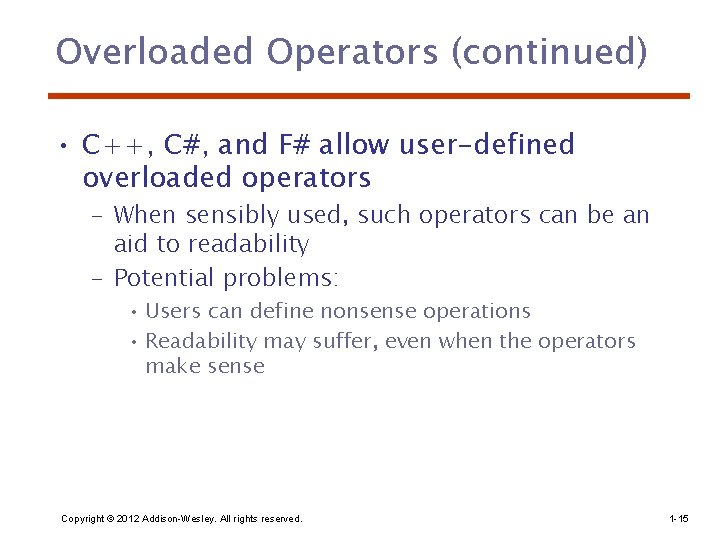 Overloaded Operators (continued)

• C++, C#, and F# allow user-defined overloaded operators

– When sensibly used, such operators can be an aid to readability

– Potential problems:

• Users can define nonsense operations

• Readability may suffer, even when the operators make sense

Copyright © 2012 Addison-Wesley. All rights reserved.

1-15